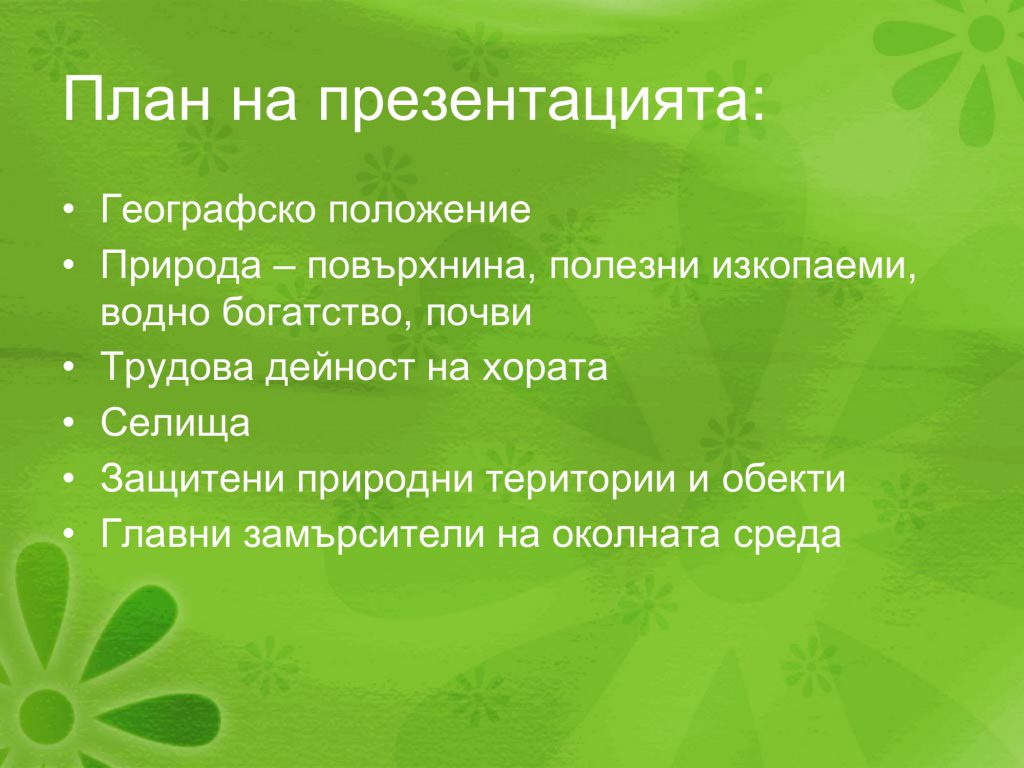 План на презентацията:

• Географско положение
• Природа – повърхнина, полезни изкопаеми, водно богатство, почви
• Трудова дейност на хората
• Селища
• Защитени природни територии и обекти
• Главни замърсители на околната среда